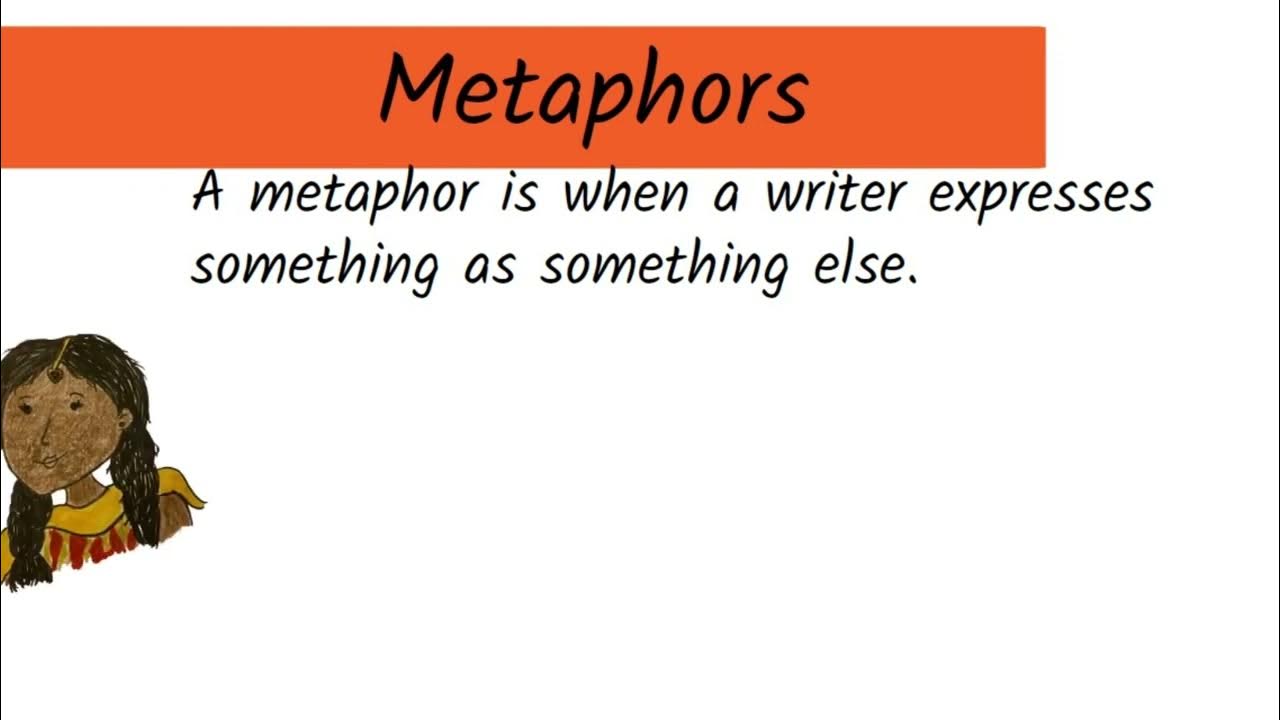 Metaphors

A metaphor is when a writer expresses something as something else.